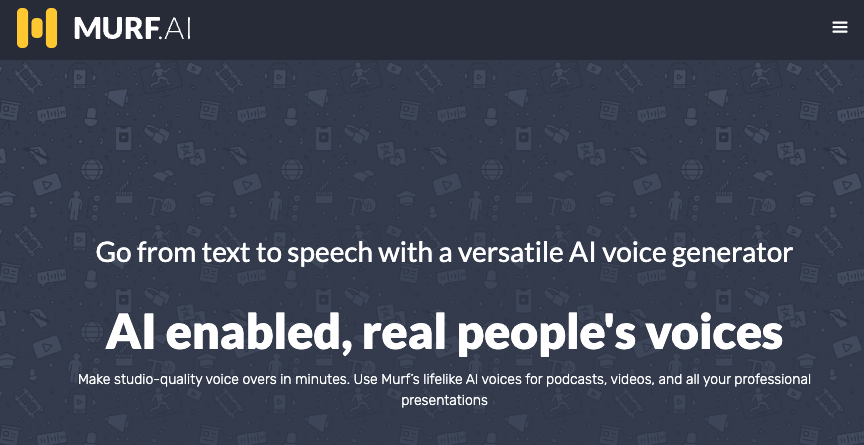 MURF.AI

Go from text to speech with a versatile AI voice generator

AI enabled, real people's voices

Make studio-quality voice overs in minutes. Use Murf's lifelike AI voices for podcasts, videos, and all your professional presentations